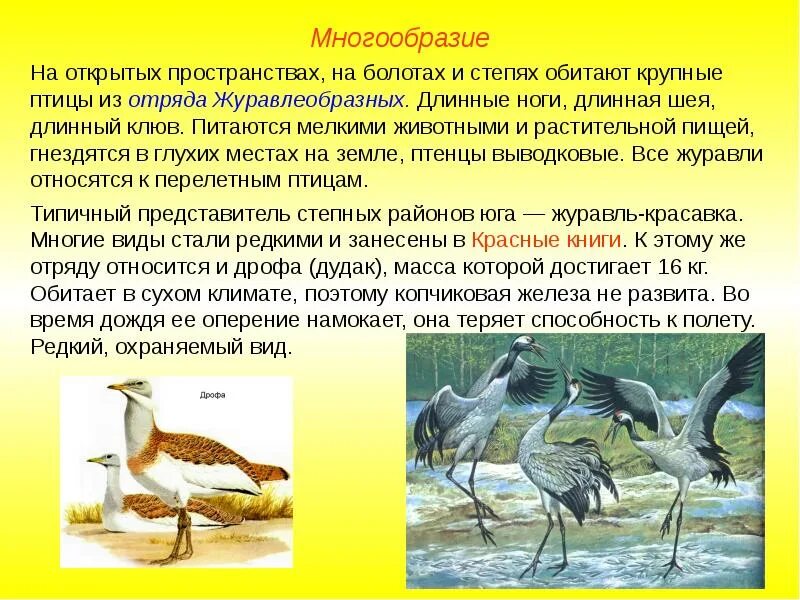 Многообразие

На открытых пространствах, на болотах и степях обитают крупные птицы из отряда Журавлеобразных. Длинные ноги, длинная шея, длинный клюв. Питаются мелкими животными и растительной пищей, гнездятся в глухих местах на земле, птенцы выводковые. Все журавли относятся к перелетным птицам.

Типичный представитель степных районов юга — журавль-красавка. Многие виды стали редкими и занесены в Красные книги. К этому же отряду относится и дрофа (дудак), масса которой достигает 16 кг. Обитает в сухом климате, поэтому копчиковая железа не развита. Во время дождя ее оперение намокает, она теряет способность к полету. Редкий, охраняемый вид.

Дрофа